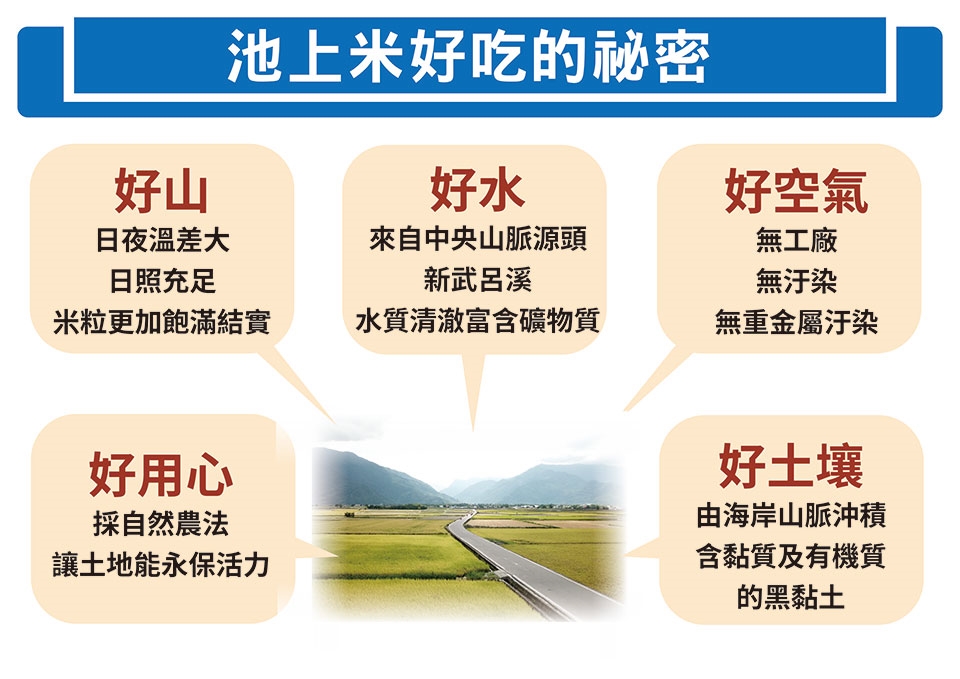 池上米好吃的祕密

好山
日夜溫差大
日照充足
米粒更加飽滿結實

好水
來自中央山脈源頭
新武呂溪
水質清澈富含礦物質

好空氣
無工廠
無汙染
無重金屬汙染

好用心
採自然農法
讓土地能永保活力

好土壤
由海岸山脈沖積
含黏質及有機質
的黑黏土